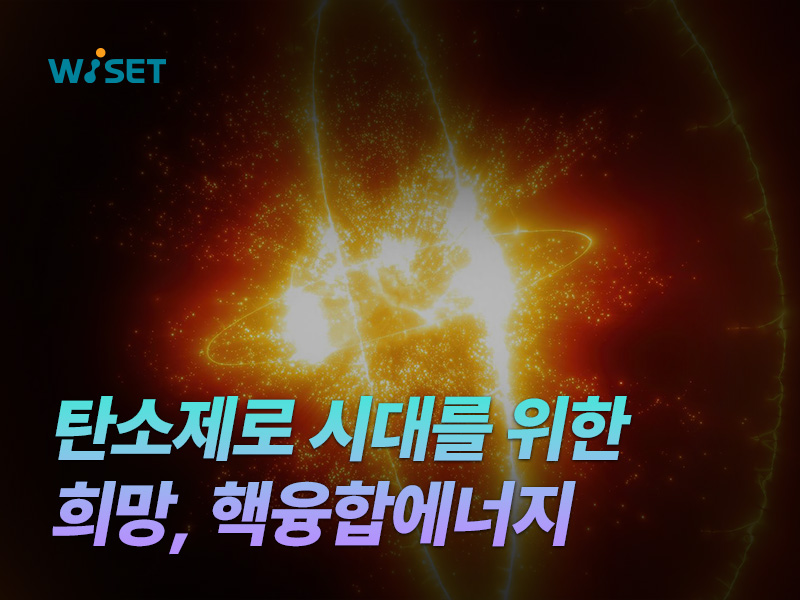 WISET

탄소제로 시대를 위한
희망, 핵융합에너지